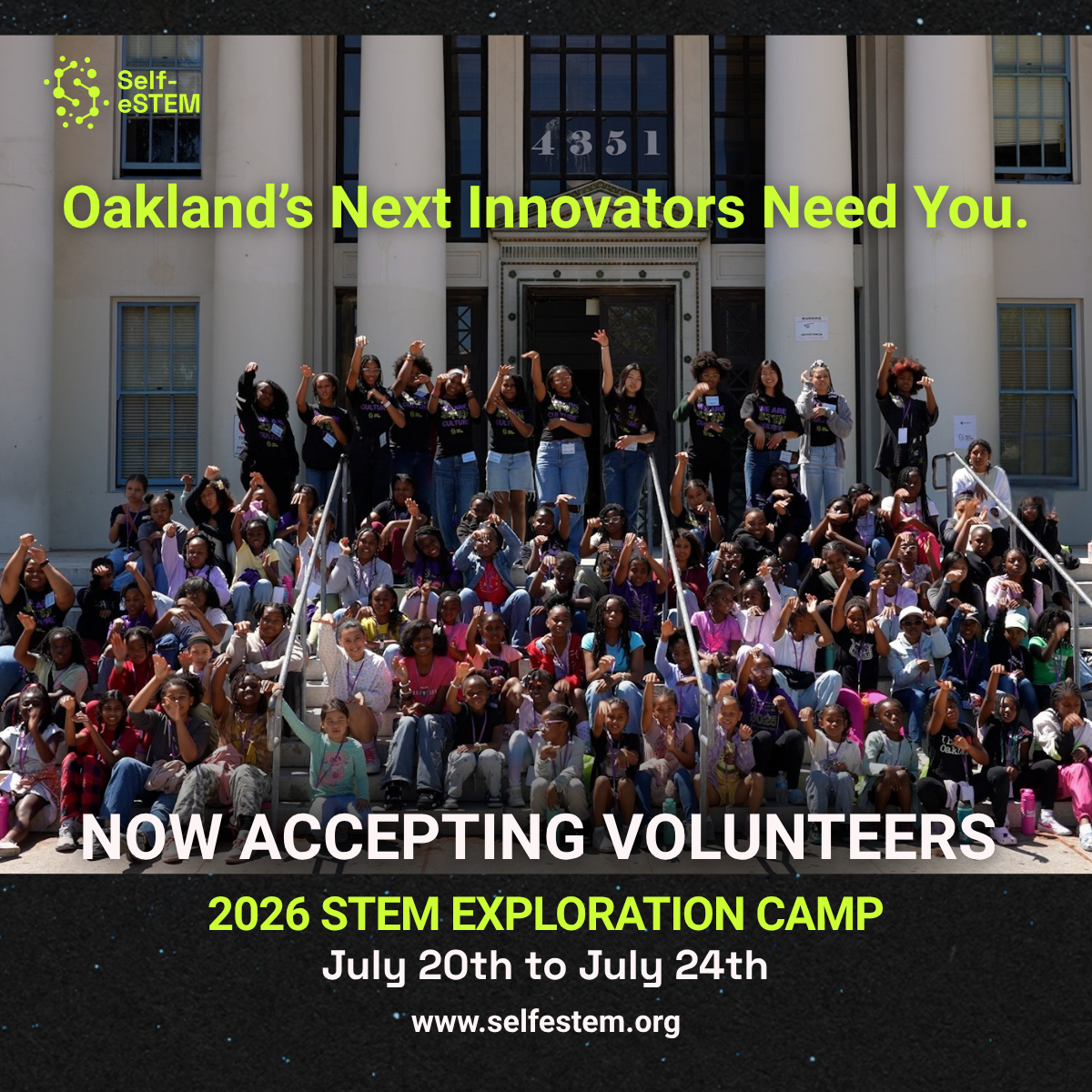 Self-eSTEM

4351

Oakland's Next Innovators Need You.

NOW ACCEPTING VOLUNTEERS

2026 STEM EXPLORATION CAMP

July 20th to July 24th

www.selfestem.org